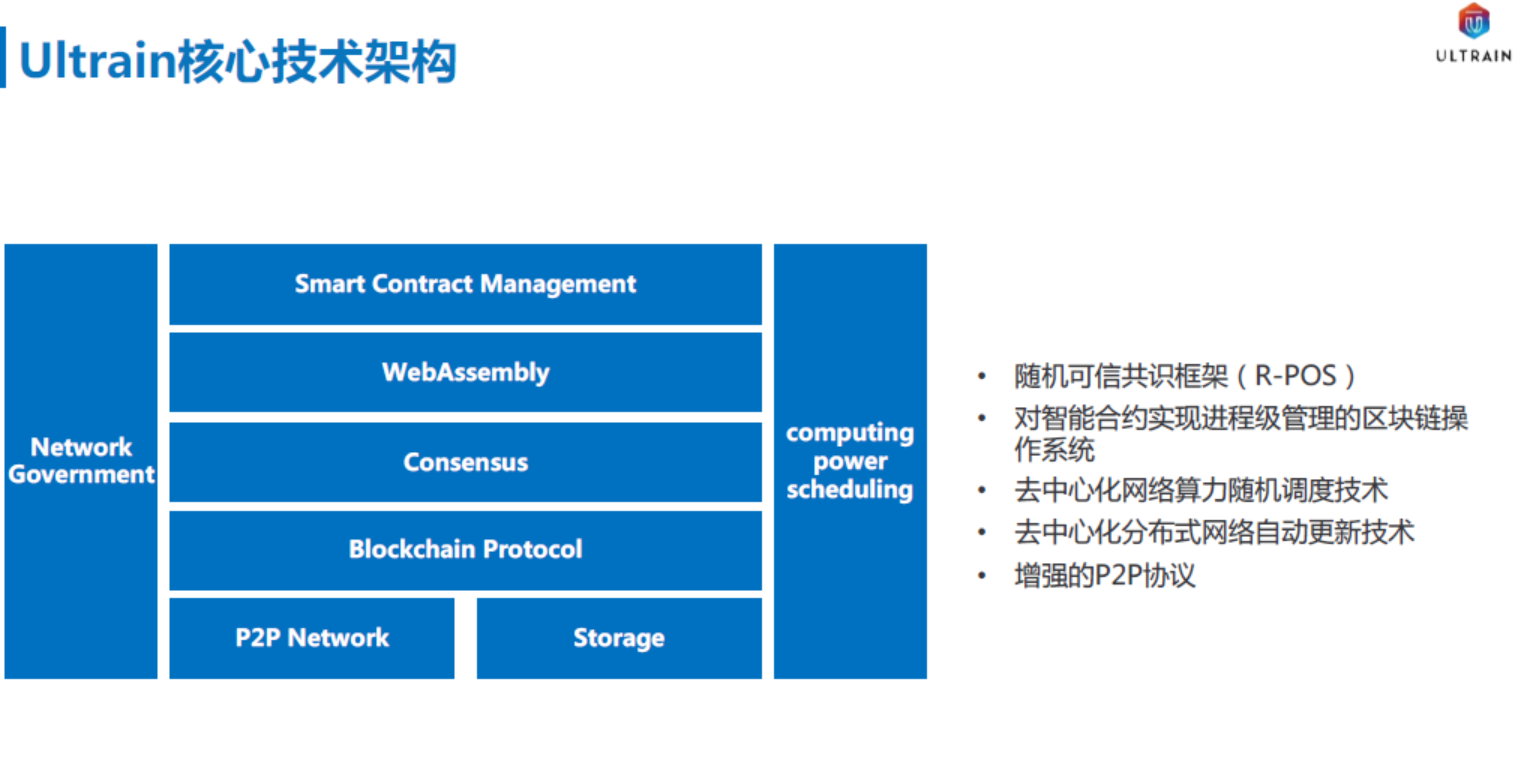 Ultrain核心技术架构

ULTRAIN

Network Government

Smart Contract Management

WebAssembly

Consensus

Blockchain Protocol

P2P Network

Storage

computing power scheduling

• 随机可信共识框架（R-POS）
• 对智能合约实现进程级管理的区块链操作系统
• 去中心化网络算力随机调度技术
• 去中心化分布式网络自动更新技术
• 增强的P2P协议